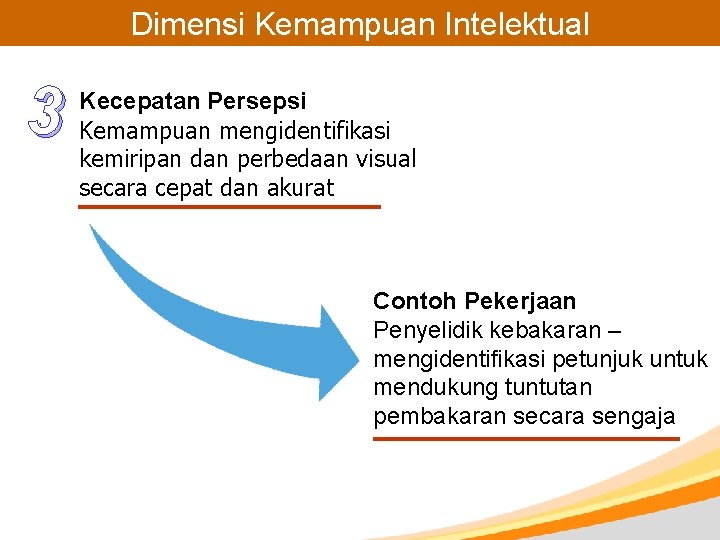 Dimensi Kemampuan Intelektual

3

Kecepatan Persepsi
Kemampuan mengidentifikasi kemiripan dan perbedaan visual secara cepat dan akurat

Contoh Pekerjaan
Penyelidik kebakaran – mengidentifikasi petunjuk untuk mendukung tuntutan pembakaran secara sengaja